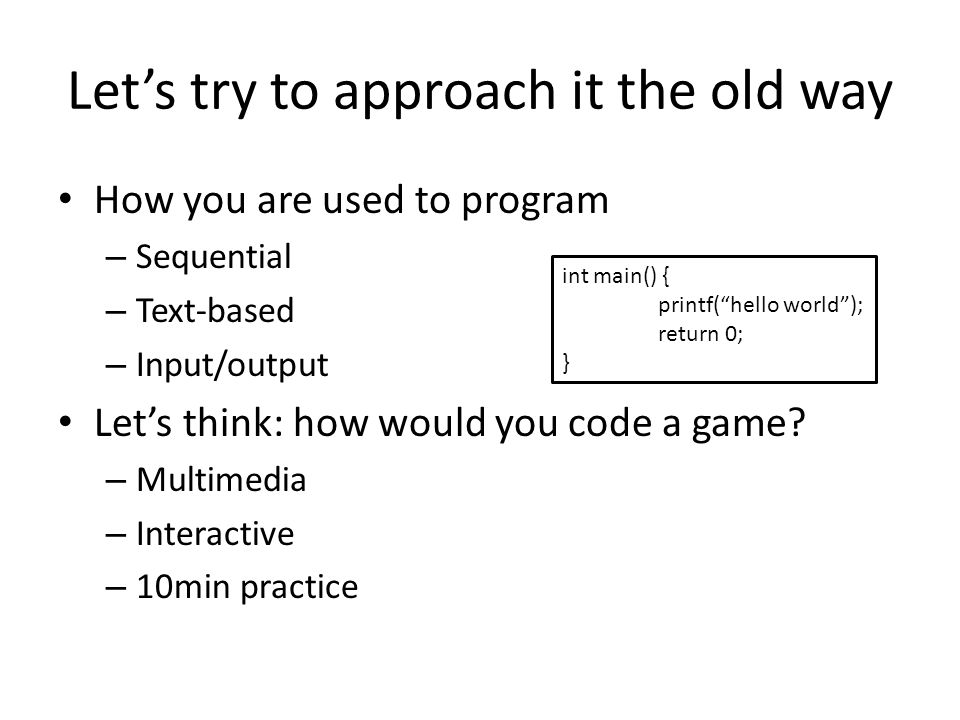 Let’s try to approach it the old way

• How you are used to program
– Sequential
– Text-based
– Input/output

int main() {
printf(“hello world”);
return 0;
}

• Let’s think: how would you code a game?
– Multimedia
– Interactive
– 10min practice